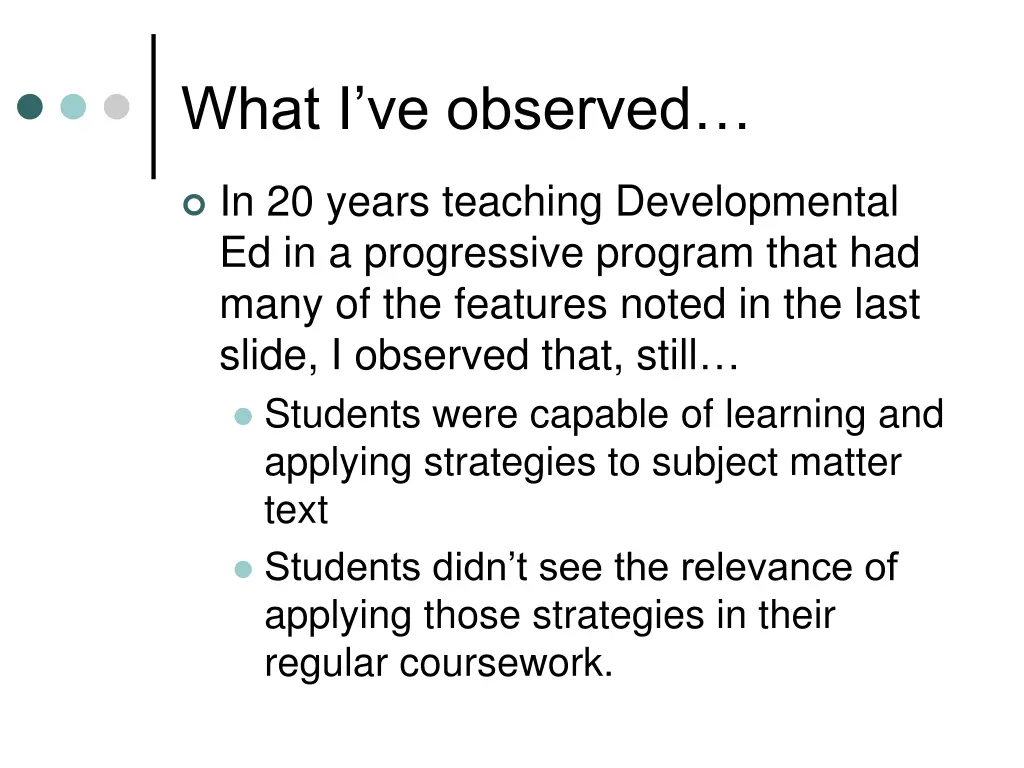 What I’ve observed…

In 20 years teaching Developmental Ed in a progressive program that had many of the features noted in the last slide, I observed that, still…

Students were capable of learning and applying strategies to subject matter text

Students didn’t see the relevance of applying those strategies in their regular coursework.